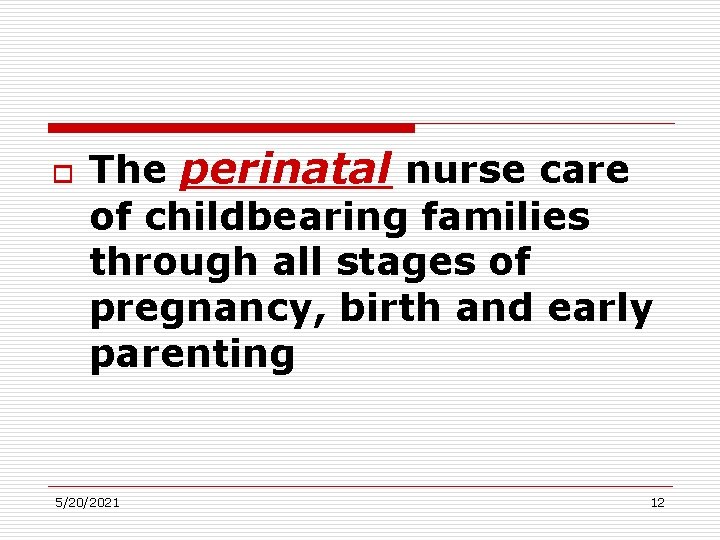 The perinatal nurse care of childbearing families through all stages of pregnancy, birth and early parenting

5/20/2021

12